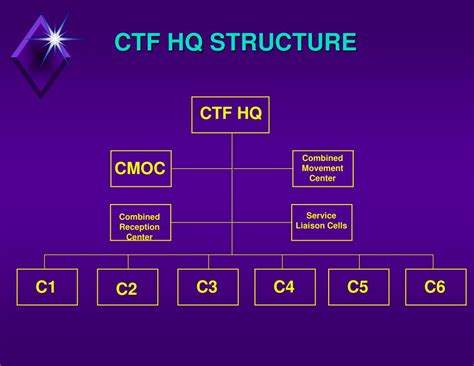 CTF HQ STRUCTURE

CTF HQ

CMOC

Combined Movement Center

Combined Reception Center

Service Liaison Cells

C1

C2

C3

C4

C5

C6